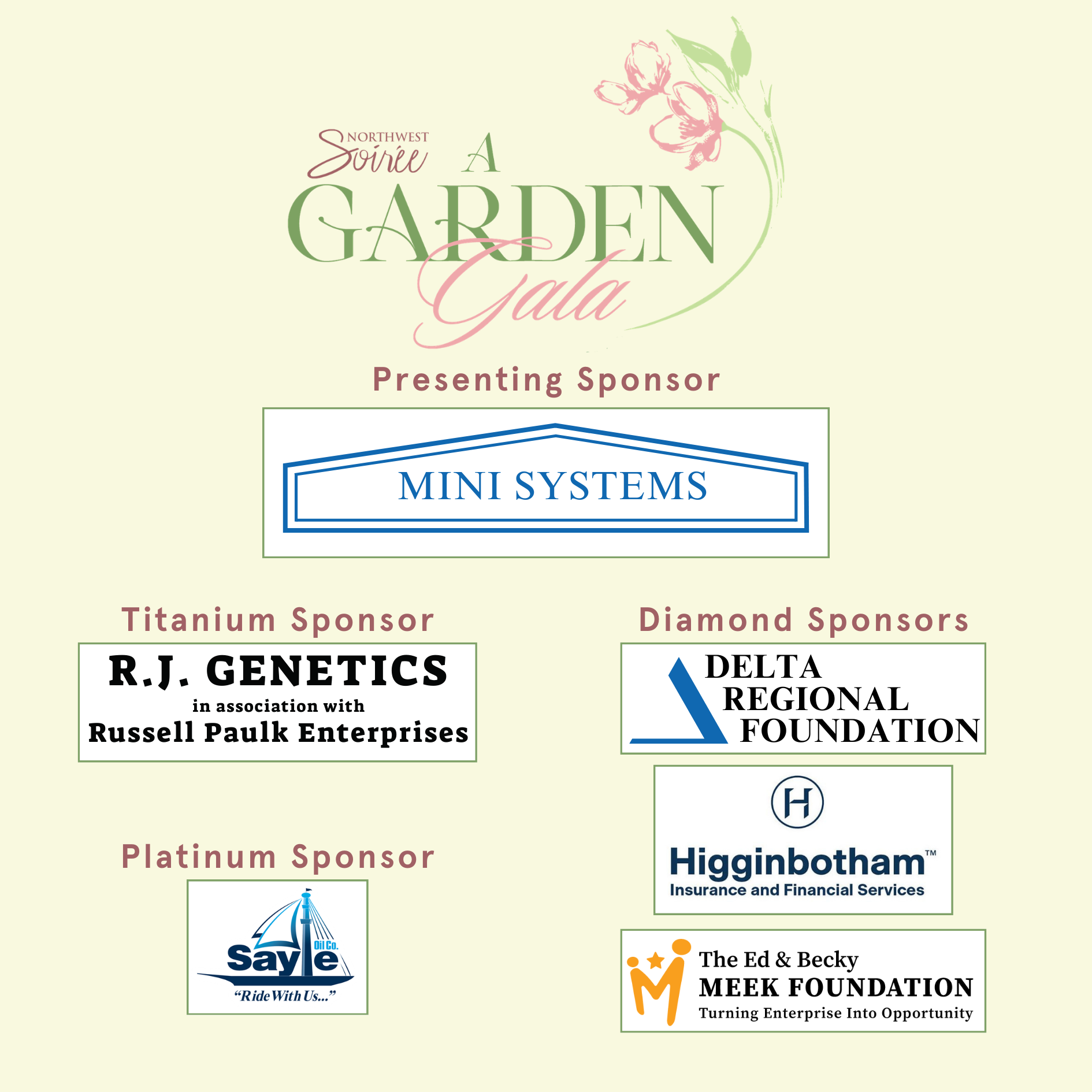 NORTHWEST Soirée A GARDEN Gala

Presenting Sponsor

MINI SYSTEMS

Titanium Sponsor

R.J. GENETICS
in association with
Russell Paulk Enterprises

Platinum Sponsor

Sayle Oil Co.
"Ride With Us..."

Diamond Sponsors

DELTA REGIONAL FOUNDATION

H
Higginbotham™
Insurance and Financial Services

The Ed & Becky
MEEK FOUNDATION
Turning Enterprise Into Opportunity